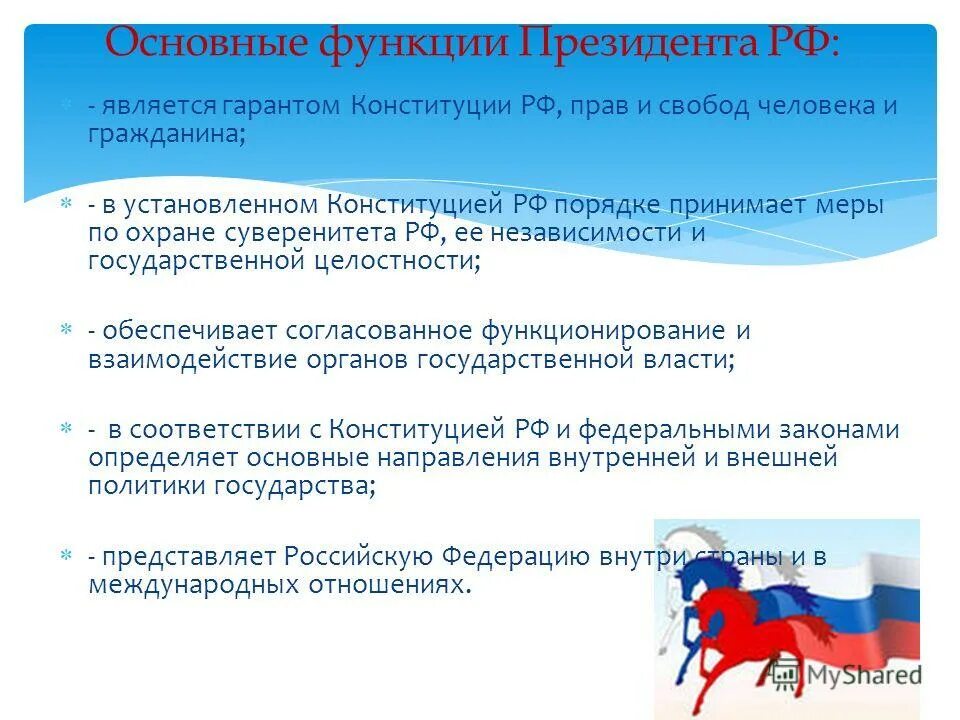 Основные функции Президента РФ:

- является гарантом Конституции РФ, прав и свобод человека и гражданина;

- в установленном Конституцией РФ порядке принимает меры по охране суверенитета РФ, ее независимости и государственной целостности;

- обеспечивает согласованное функционирование и взаимодействие органов государственной власти;

- в соответствии с Конституцией РФ и федеральными законами определяет основные направления внутренней и внешней политики государства;

- представляет Российскую Федерацию внутри страны и в международных отношениях.

MyShared